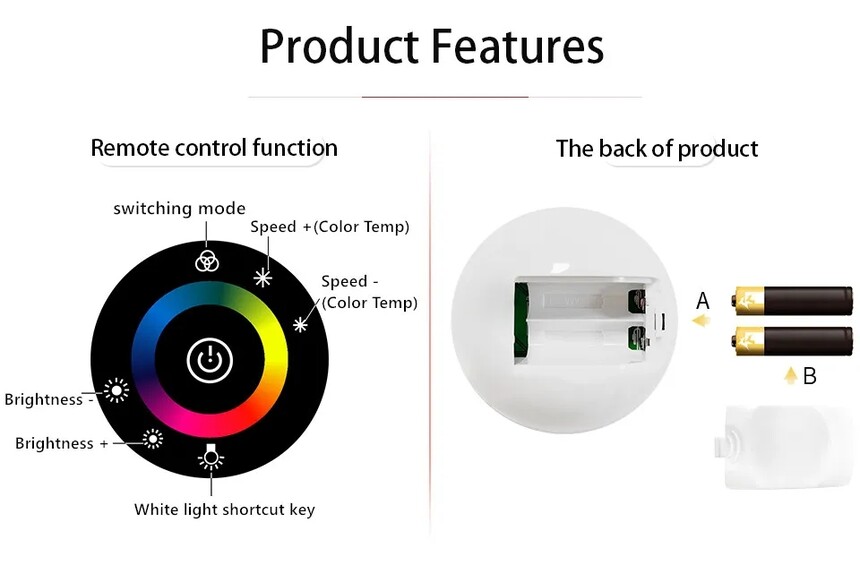 Product Features

Remote control function

switching mode

Speed +(Color Temp)

Speed - (Color Temp)

Brightness -

Brightness +

White light shortcut key

The back of product

A

B